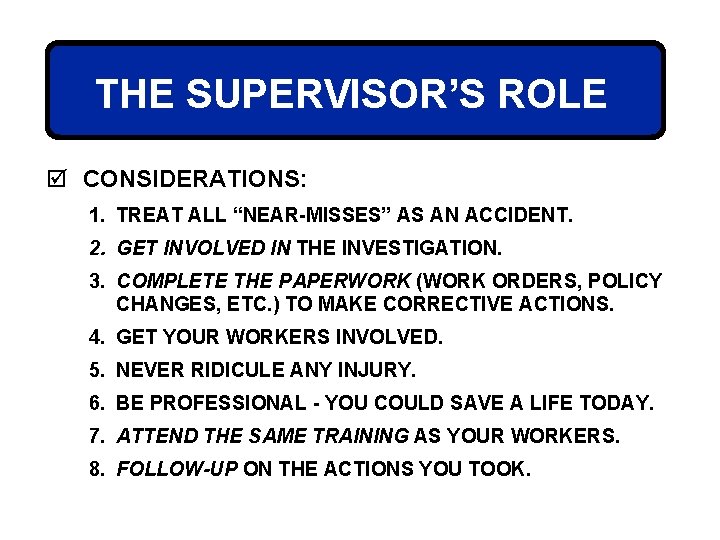 THE SUPERVISOR’S ROLE

☑ CONSIDERATIONS:

1. TREAT ALL “NEAR-MISSES” AS AN ACCIDENT.
2. GET INVOLVED IN THE INVESTIGATION.
3. COMPLETE THE PAPERWORK (WORK ORDERS, POLICY CHANGES, ETC.) TO MAKE CORRECTIVE ACTIONS.
4. GET YOUR WORKERS INVOLVED.
5. NEVER RIDICULE ANY INJURY.
6. BE PROFESSIONAL - YOU COULD SAVE A LIFE TODAY.
7. ATTEND THE SAME TRAINING AS YOUR WORKERS.
8. FOLLOW-UP ON THE ACTIONS YOU TOOK.